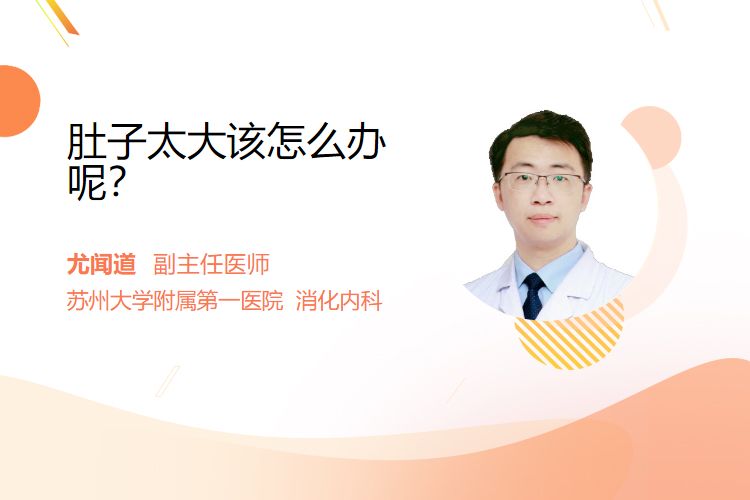 肚子太大该怎么办呢?

尤闻道 副主任医师

苏州大学附属第一医院 消化内科